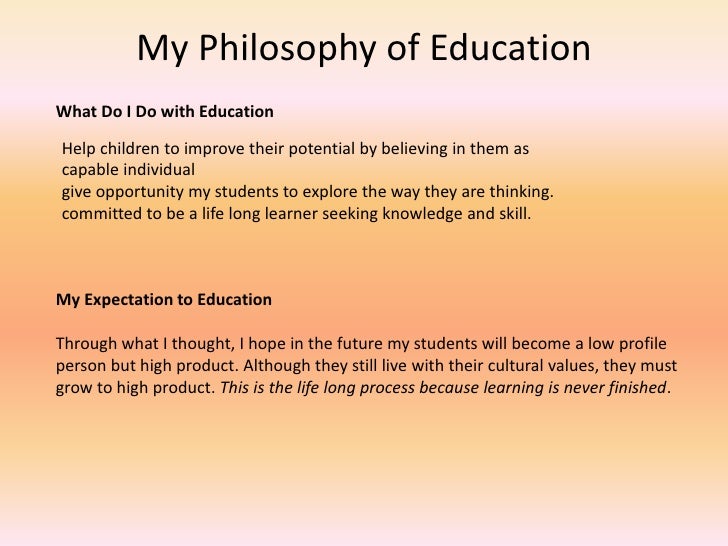 My Philosophy of Education

What Do I Do with Education

Help children to improve their potential by believing in them as capable individual
give opportunity my students to explore the way they are thinking.
committed to be a life long learner seeking knowledge and skill.

My Expectation to Education

Through what I thought, I hope in the future my students will become a low profile person but high product. Although they still live with their cultural values, they must grow to high product. This is the life long process because learning is never finished.